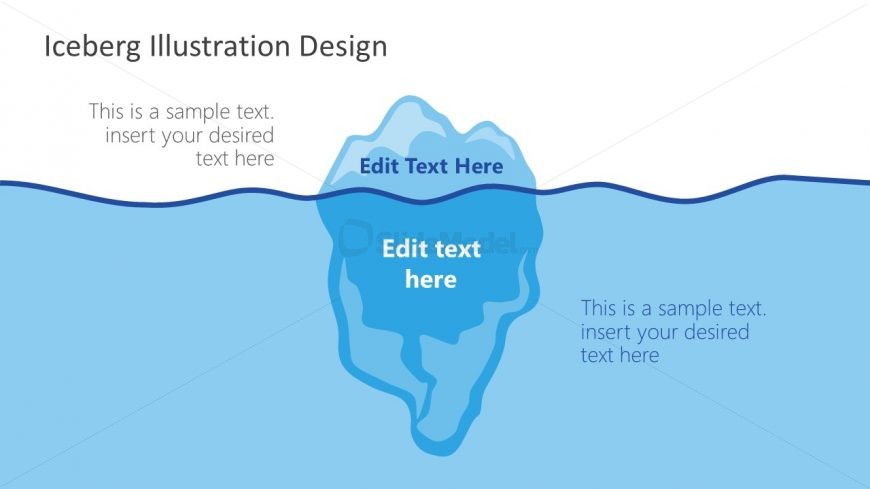 Iceberg Illustration Design

This is a sample text. insert your desired text here

Edit Text Here

SlideModel

Edit text here

This is a sample text. insert your desired text here